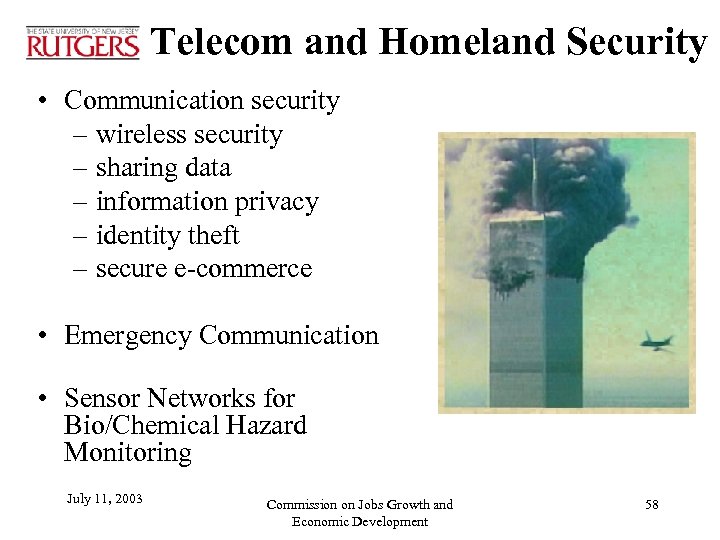 THE STATE UNIVERSITY OF NEW JERSEY
RUTGERS

Telecom and Homeland Security

• Communication security
– wireless security
– sharing data
– information privacy
– identity theft
– secure e-commerce

• Emergency Communication

• Sensor Networks for Bio/Chemical Hazard Monitoring

July 11, 2003

Commission on Jobs Growth and Economic Development

58